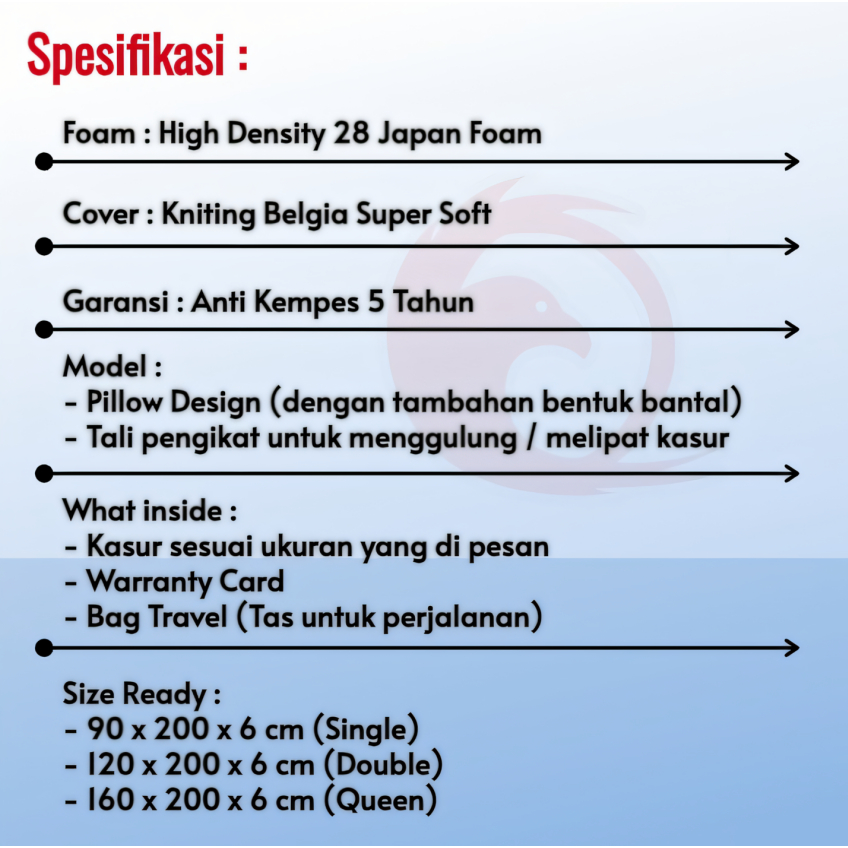 Spesifikasi :

Foam : High Density 28 Japan Foam

Cover : Kniting Belgia Super Soft

Garansi : Anti Kempes 5 Tahun

Model :
- Pillow Design (dengan tambahan bentuk bantal)
- Tali pengikat untuk menggulung / melipat kasur

What inside :
- Kasur sesuai ukuran yang di pesan
- Warranty Card
- Bag Travel (Tas untuk perjalanan)

Size Ready :
- 90 x 200 x 6 cm (Single)
- 120 x 200 x 6 cm (Double)
- 160 x 200 x 6 cm (Queen)